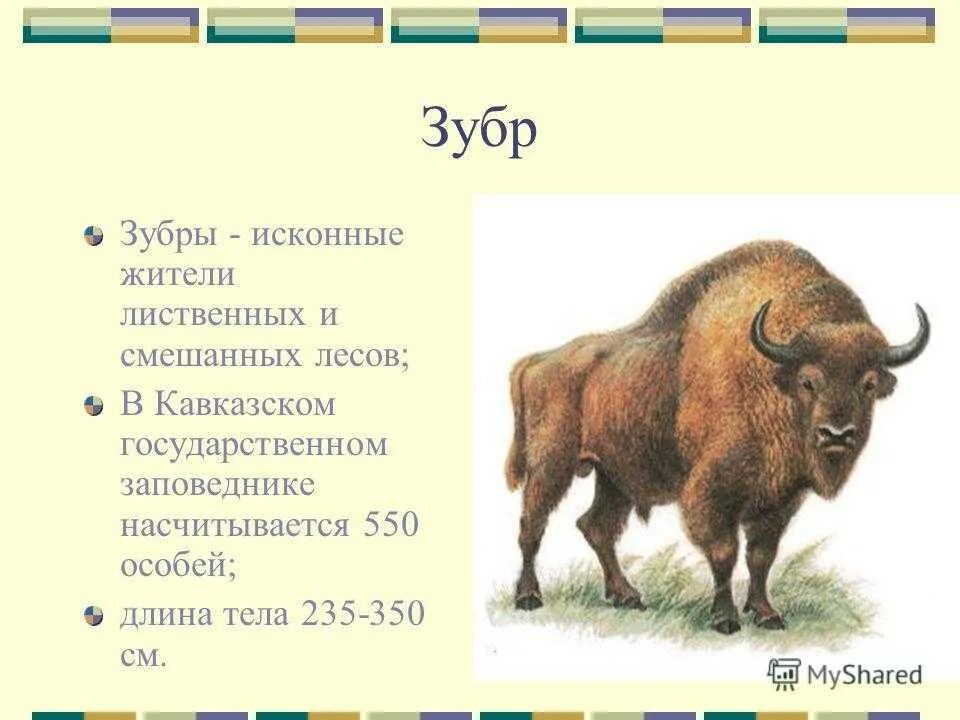 Зубр

Зубры - исконные жители лиственных и смешанных лесов;

В Кавказском государственном заповеднике насчитывается 550 особей;

длина тела 235-350 см.

MyShared